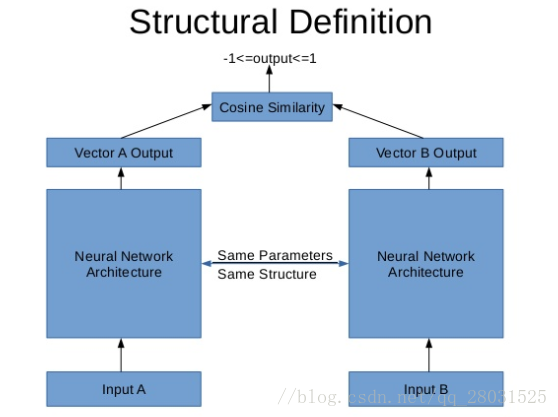 Structural Definition

-1<=output<=1

Cosine Similarity

Vector A Output

Vector B Output

Neural Network Architecture

Same Parameters

Same Structure

Neural Network Architecture

Input A

Input B

//blog.csdn.net/qq_28031525